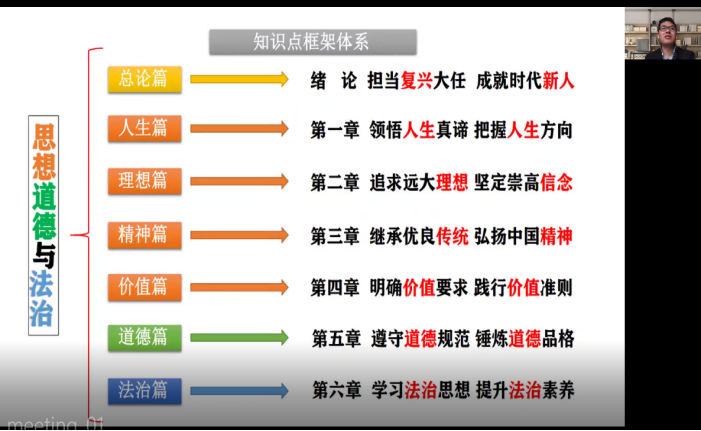 知识点框架体系

思想道德与法治

总论篇 绪　论　担当复兴大任　成就时代新人

人生篇 第一章　领悟人生真谛　把握人生方向

理想篇 第二章　追求远大理想　坚定崇高信念

精神篇 第三章　继承优良传统　弘扬中国精神

价值篇 第四章　明确价值要求　践行价值准则

道德篇 第五章　遵守道德规范　锤炼道德品格

法治篇 第六章　学习法治思想　提升法治素养

meeting_01